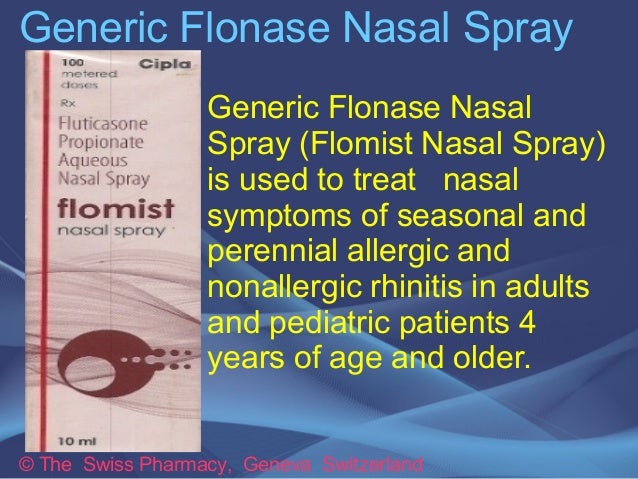 Generic Flonase Nasal Spray

100 metered doses
Cipla
Rx
Fluticasone Propionate Aqueous Nasal Spray
flomist
nasal spray
10 ml

Generic Flonase Nasal Spray (Flomist Nasal Spray) is used to treat nasal symptoms of seasonal and perennial allergic and nonallergic rhinitis in adults and pediatric patients 4 years of age and older.

© The Swiss Pharmacy, Geneva Switzerland